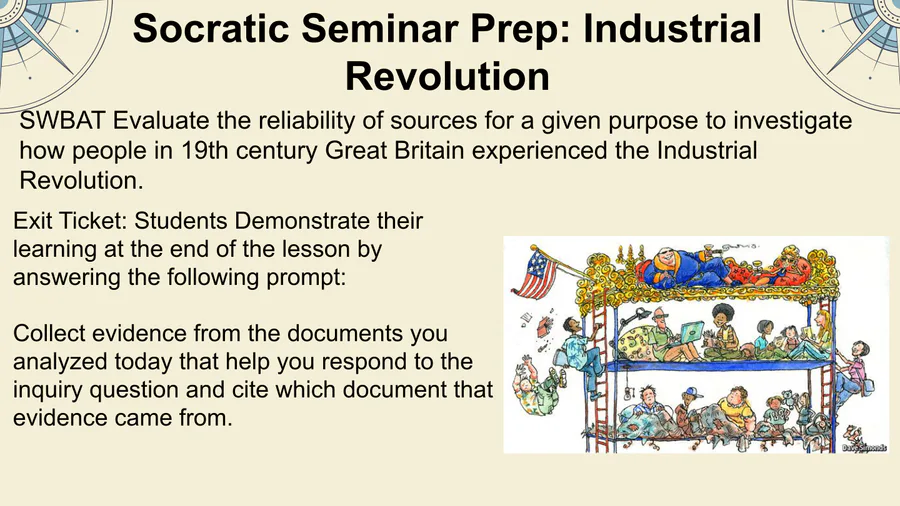 Socratic Seminar Prep: Industrial Revolution

SWBAT Evaluate the reliability of sources for a given purpose to investigate how people in 19th century Great Britain experienced the Industrial Revolution.

Exit Ticket: Students Demonstrate their learning at the end of the lesson by answering the following prompt:

Collect evidence from the documents you analyzed today that help you respond to the inquiry question and cite which document that evidence came from.

Dave Simonds